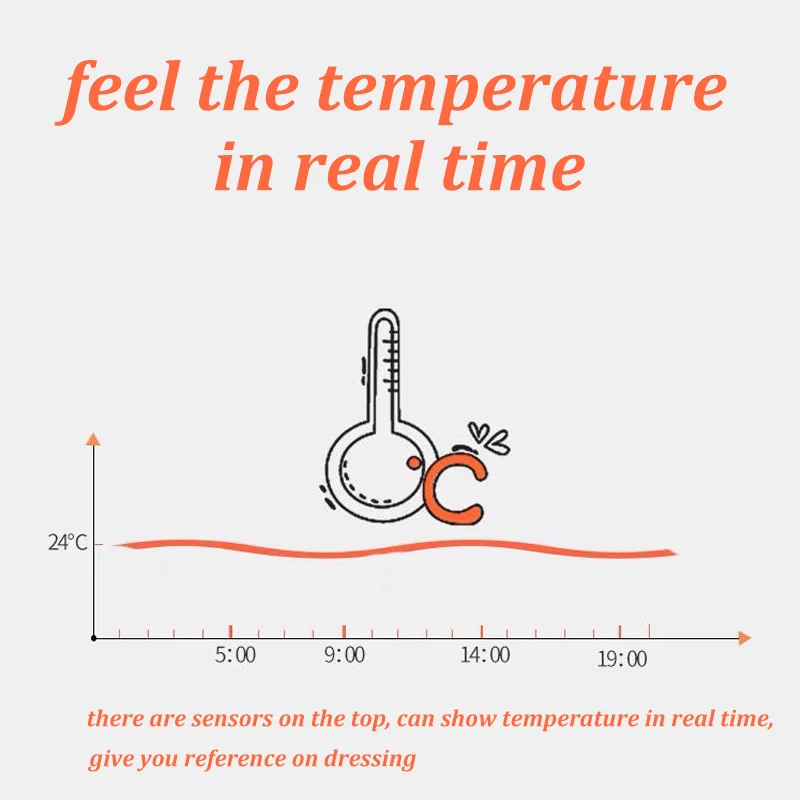 feel the temperature in real time

°C

24°C

5:00
9:00
14:00
19:00

there are sensors on the top, can show temperature in real time, give you reference on dressing